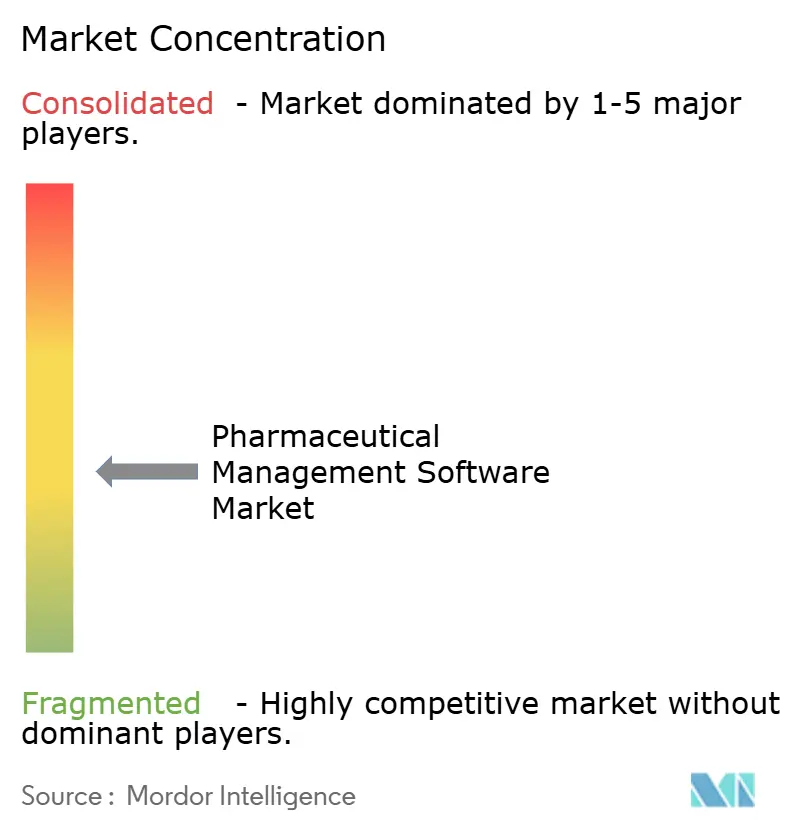 Market Concentration

Consolidated - Market dominated by 1-5 major players.

Pharmaceutical Management Software Market

Fragmented - Highly competitive market without dominant players.

Source : Mordor Intelligence